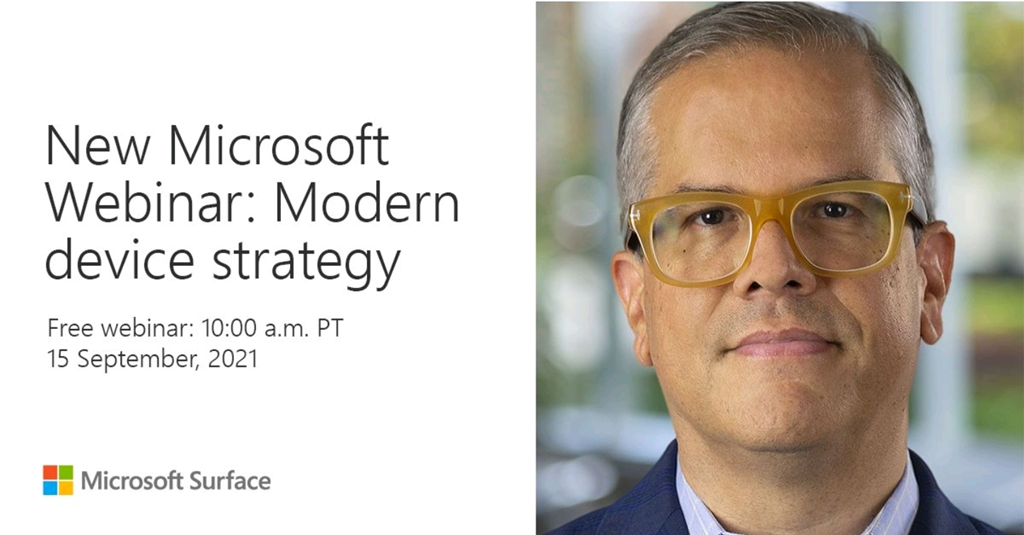 New Microsoft Webinar: Modern device strategy

Free webinar: 10:00 a.m. PT
15 September, 2021

Microsoft Surface